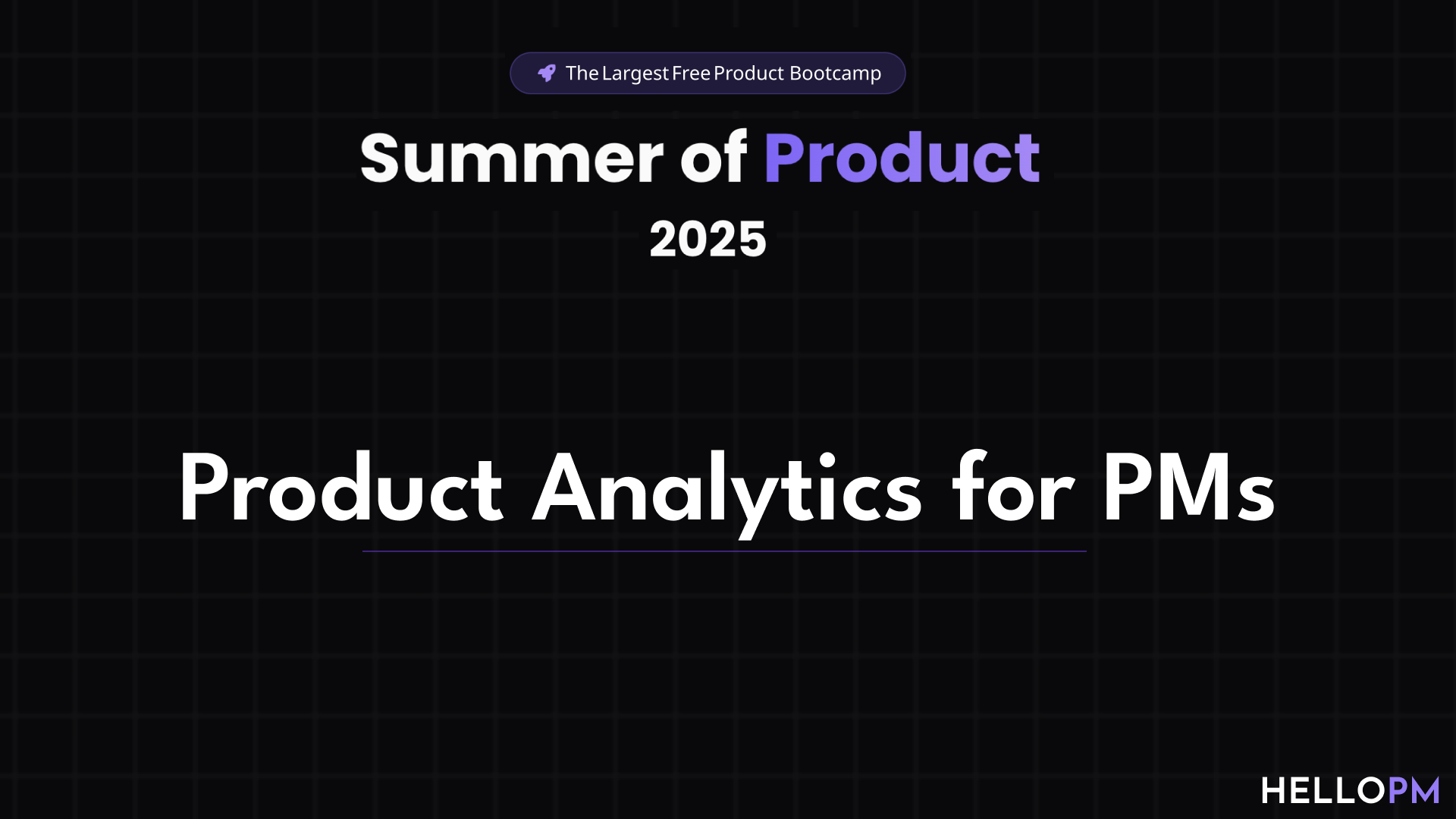 The Largest Free Product Bootcamp

Summer of Product
2025

Product Analytics for PMs

HELLOPM